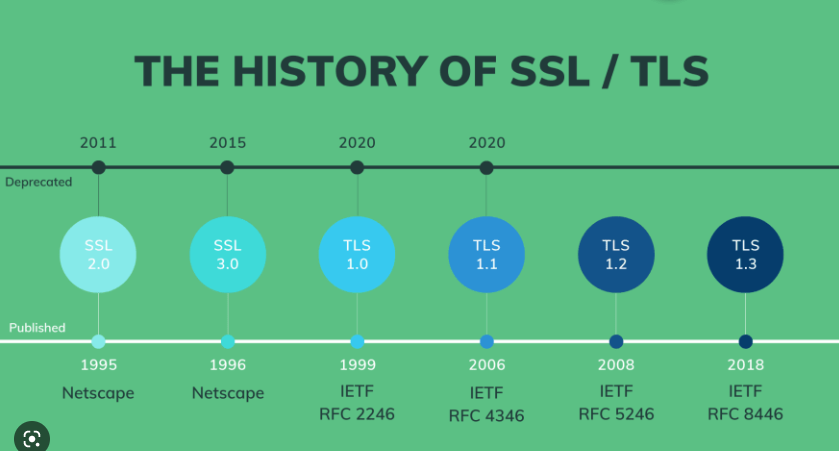 THE HISTORY OF SSL / TLS

2011 2015 2020 2020

Deprecated

SSL 2.0

SSL 3.0

TLS 1.0

TLS 1.1

TLS 1.2

TLS 1.3

Published

1995
Netscape

1996
Netscape

1999
IETF
RFC 2246

2006
IETF
RFC 4346

2008
IETF
RFC 5246

2018
IETF
RFC 8446